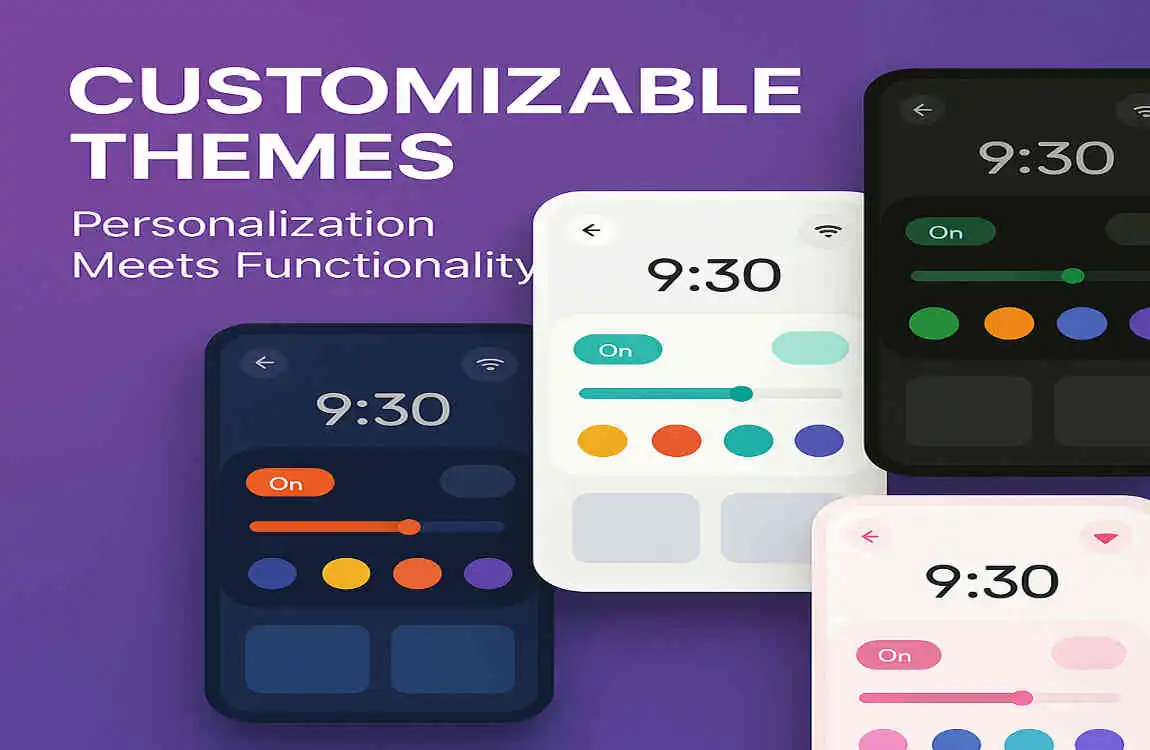 CUSTOMIZABLE THEMES

Personalization Meets Functionality

9:30

On

9:30

On

9:30

On

9:30

On